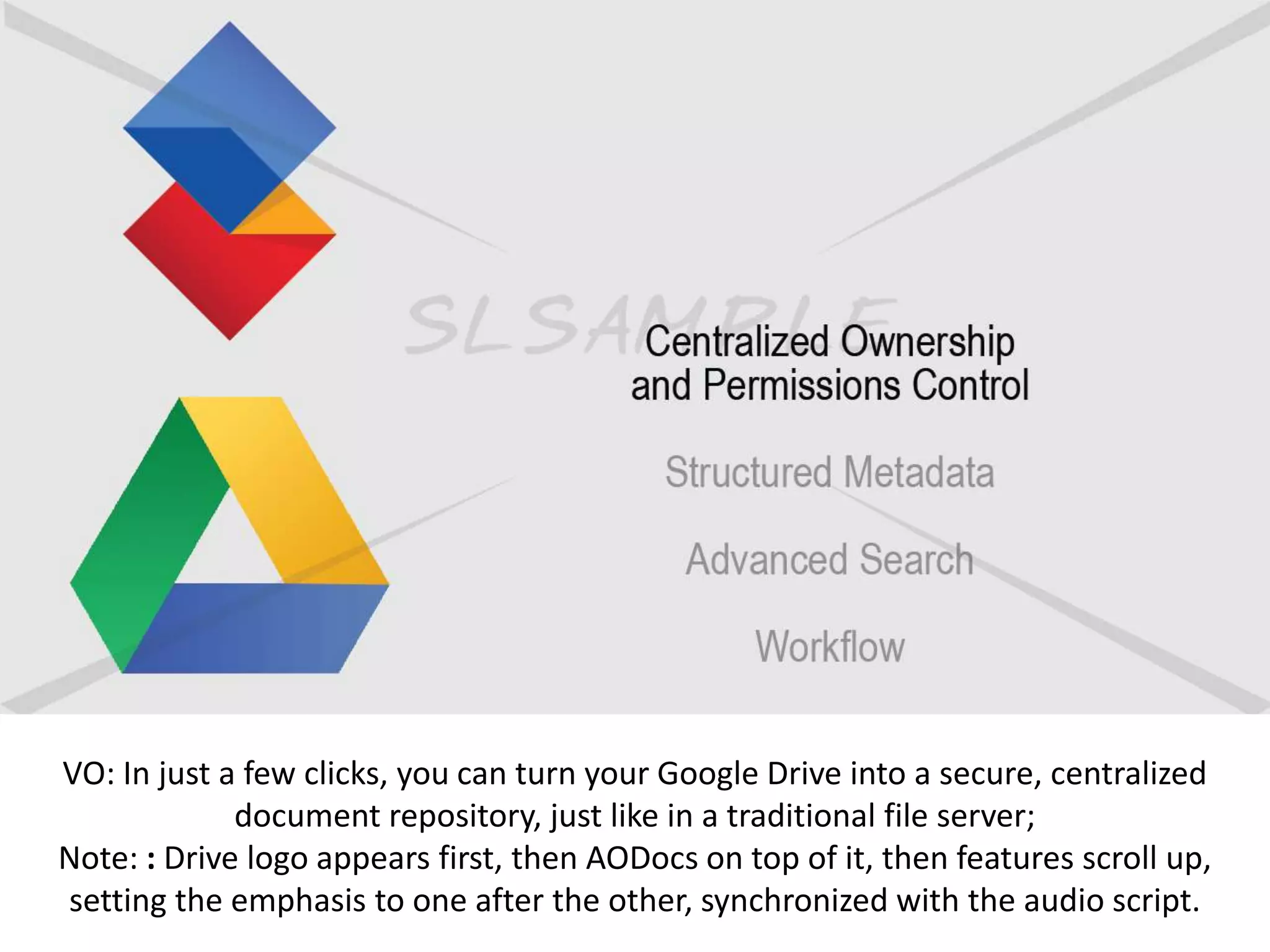 SLSAMPLE

Centralized Ownership and Permissions Control

Structured Metadata

Advanced Search

Workflow

VO: In just a few clicks, you can turn your Google Drive into a secure, centralized document repository, just like in a traditional file server;
Note: : Drive logo appears first, then AODocs on top of it, then features scroll up, setting the emphasis to one after the other, synchronized with the audio script.